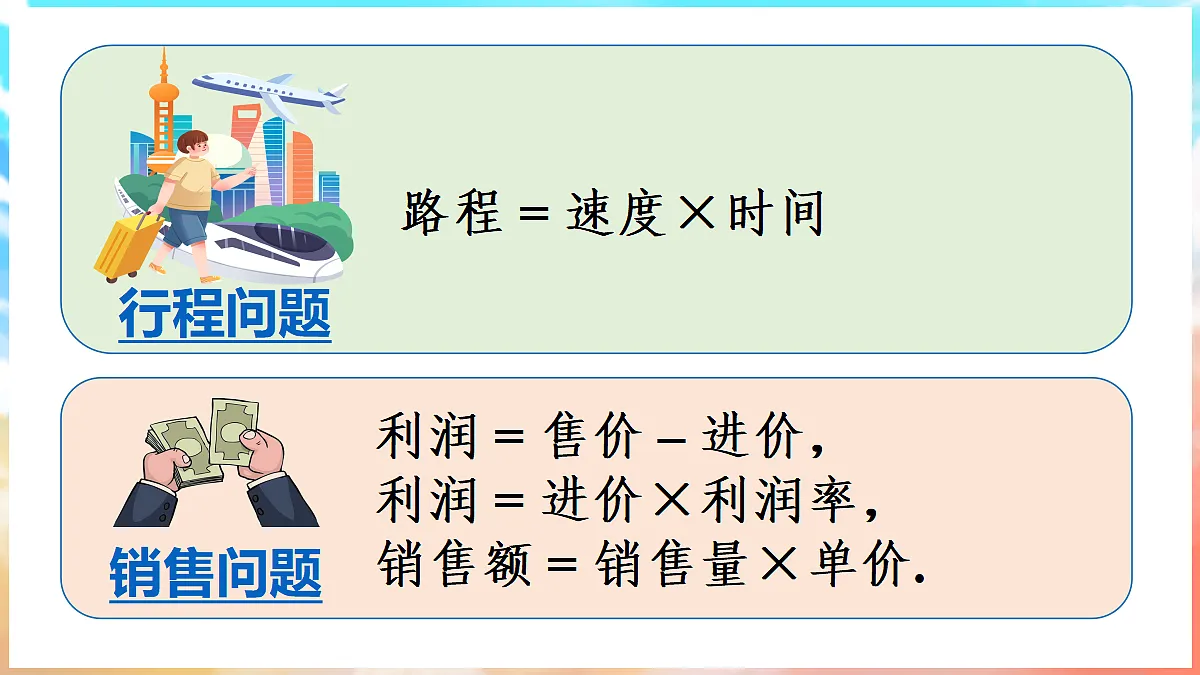 行程问题

路程 = 速度 × 时间

销售问题

利润 = 售价 − 进价，
利润 = 进价 × 利润率，
销售额 = 销售量 × 单价.